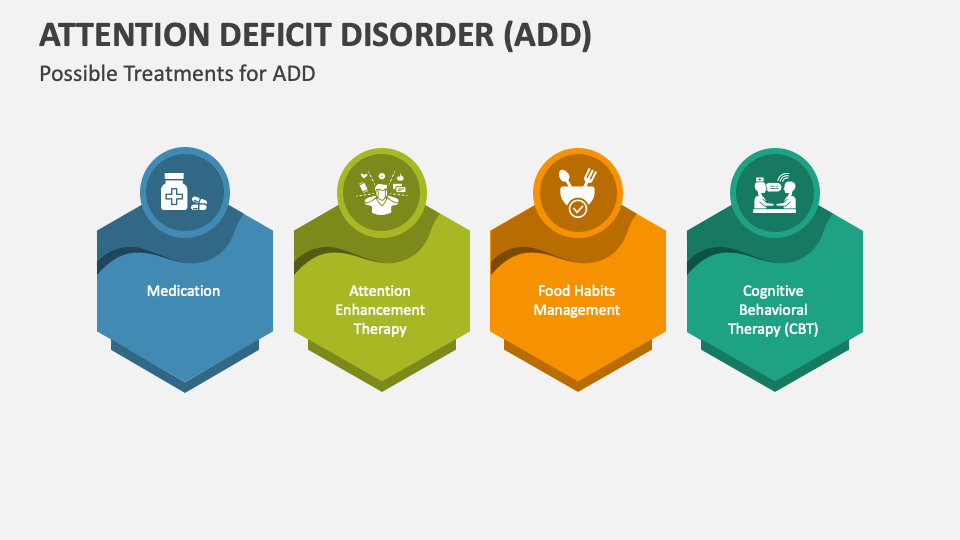 ATTENTION DEFICIT DISORDER (ADD)

Possible Treatments for ADD

Medication

Attention Enhancement Therapy

Food Habits Management

Cognitive Behavioral Therapy (CBT)